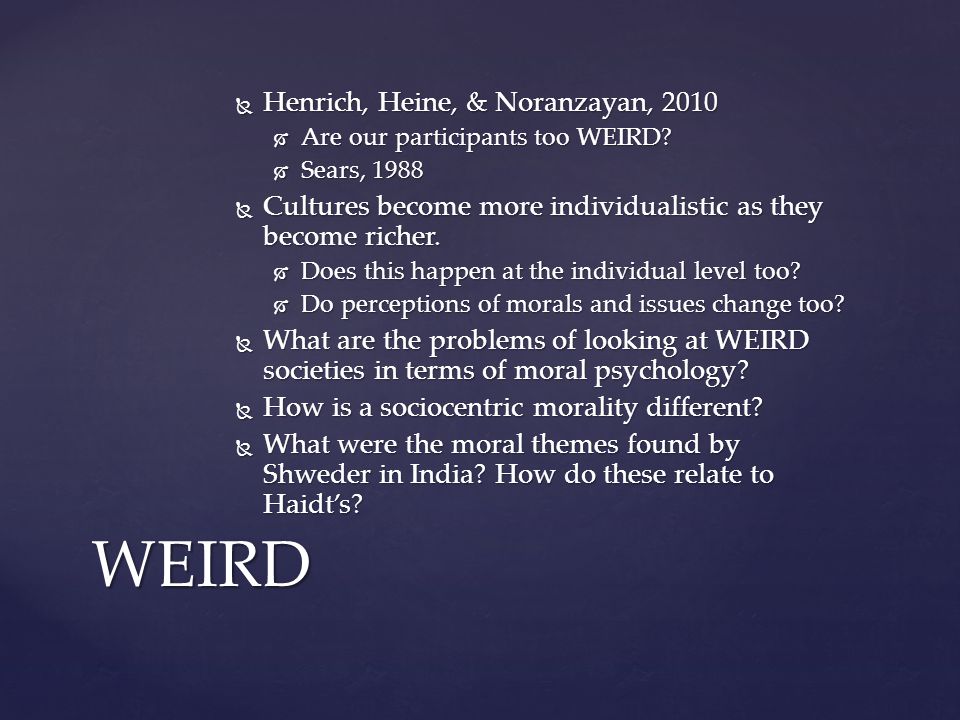 Henrich, Heine, & Noranzayan, 2010

Are our participants too WEIRD?

Sears, 1988

Cultures become more individualistic as they become richer.

Does this happen at the individual level too?

Do perceptions of morals and issues change too?

What are the problems of looking at WEIRD societies in terms of moral psychology?

How is a sociocentric morality different?

What were the moral themes found by Shweder in India? How do these relate to Haidt's?

WEIRD